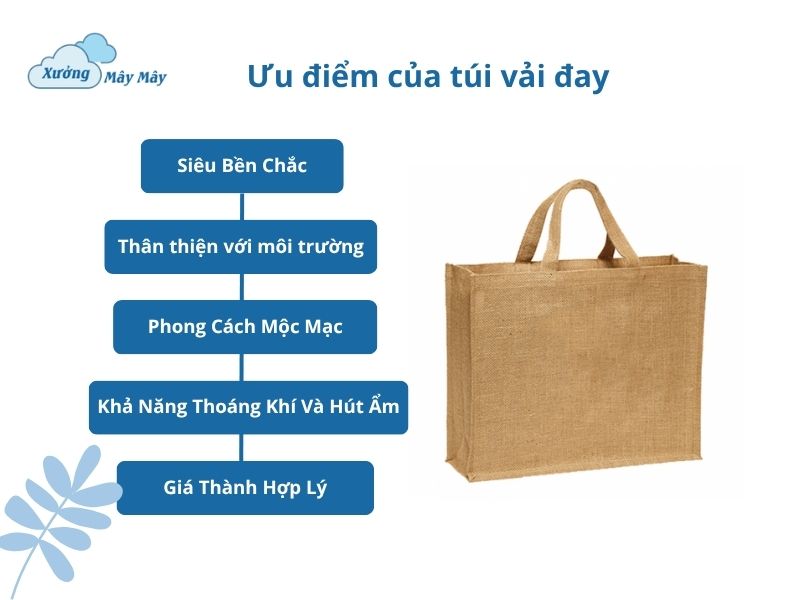 Xưởng Mây Mây

Ưu điểm của túi vải đay

Siêu Bền Chắc

Thân thiện với môi trường

Phong Cách Mộc Mạc

Khả Năng Thoáng Khí Và Hút Ẩm

Giá Thành Hợp Lý